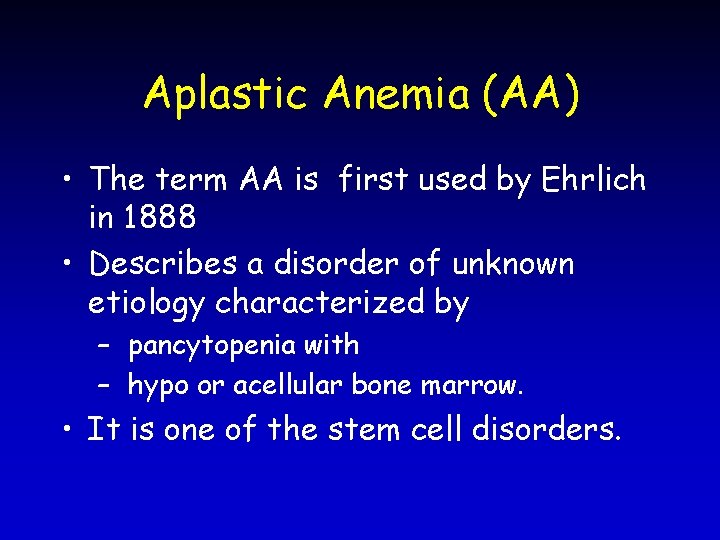 Aplastic Anemia (AA)

• The term AA is first used by Ehrlich in 1888

• Describes a disorder of unknown etiology characterized by

– pancytopenia with

– hypo or acellular bone marrow.

• It is one of the stem cell disorders.